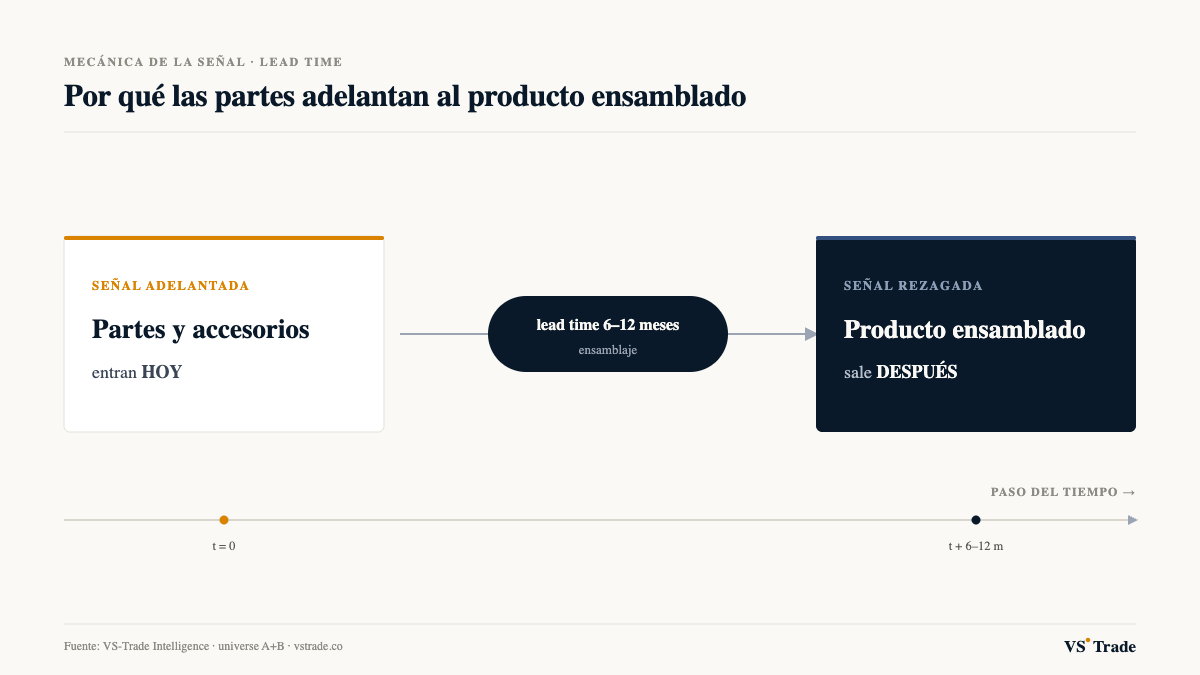 MECÁNICA DE LA SEÑAL · LEAD TIME

Por qué las partes adelantan al producto ensamblado

SEÑAL ADELANTADA

Partes y accesorios

entran HOY

lead time 6–12 meses

ensamblaje

SEÑAL REZAGADA

Producto ensamblado

sale DESPUÉS

PASO DEL TIEMPO →

t = 0

t + 6–12 m

Fuente: VS-Trade Intelligence · universe A+B · vstrade.co

VS Trade